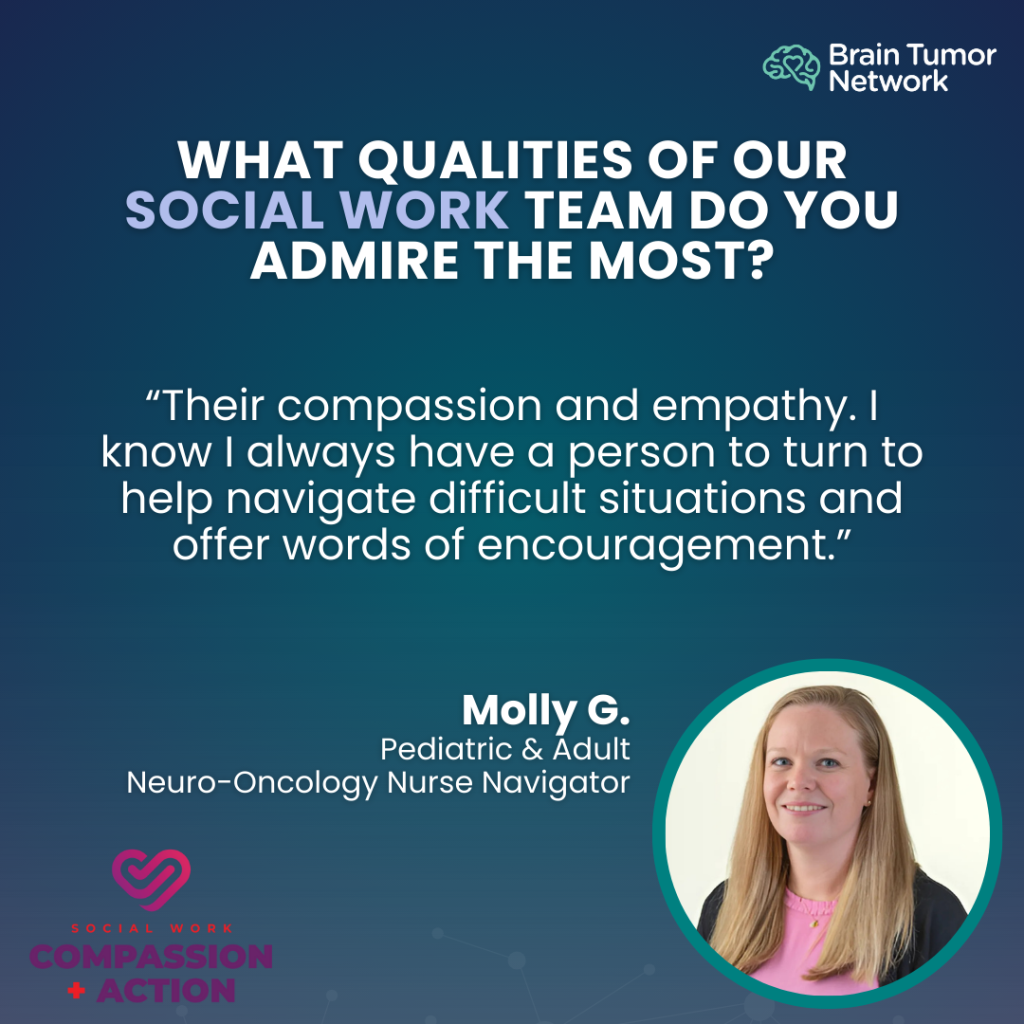 Brain Tumor Network

WHAT QUALITIES OF OUR SOCIAL WORK TEAM DO YOU ADMIRE THE MOST?

“Their compassion and empathy. I know I always have a person to turn to help navigate difficult situations and offer words of encouragement.”

Molly G.
Pediatric & Adult
Neuro-Oncology Nurse Navigator

SOCIAL WORK
COMPASSION
+ ACTION